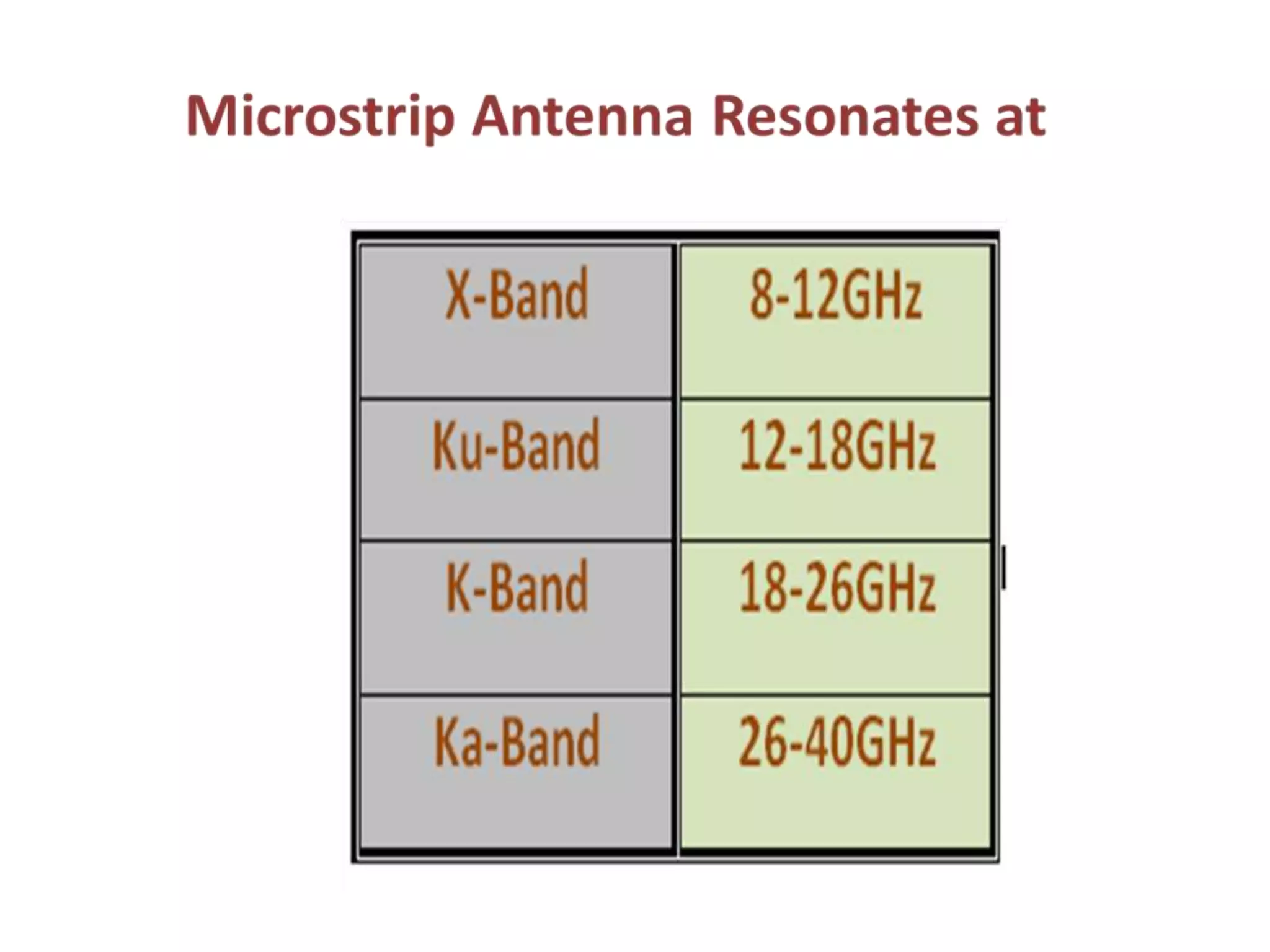 Microstrip Antenna Resonates at

| X-Band | 8-12GHz |
|---|---|
| Ku-Band | 12-18GHz |
| K-Band | 18-26GHz |
| Ka-Band | 26-40GHz |